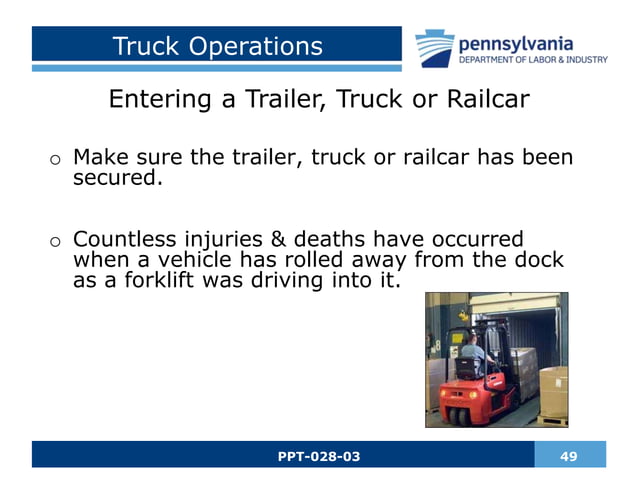 Truck Operations

pennsylvania
DEPARTMENT OF LABOR & INDUSTRY

Entering a Trailer, Truck or Railcar

o Make sure the trailer, truck or railcar has been secured.

o Countless injuries & deaths have occurred when a vehicle has rolled away from the dock as a forklift was driving into it.

PPT-028-03

49